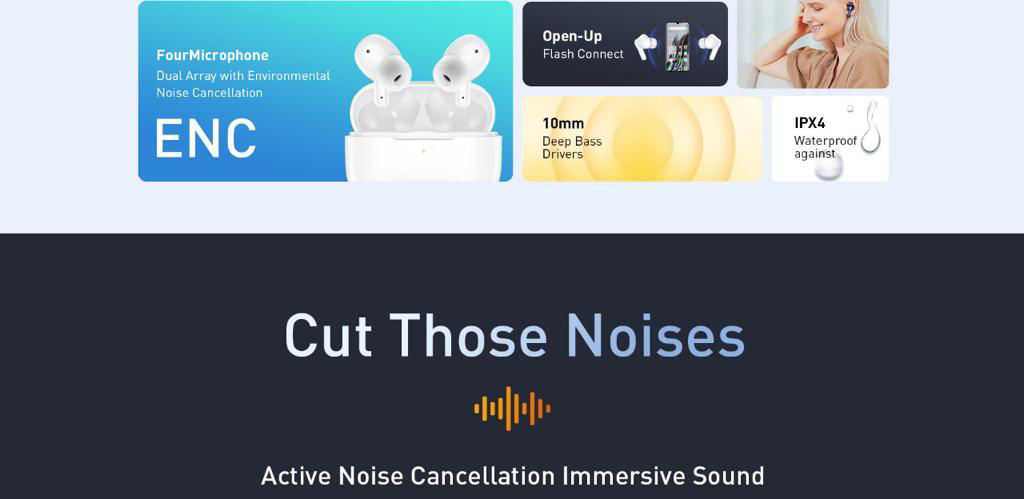 FourMicrophone
Dual Array with Environmental Noise Cancellation

ENC

Open-Up
Flash Connect

10mm
Deep Bass Drivers

IPX4
Waterproof against

Cut Those Noises

Active Noise Cancellation Immersive Sound